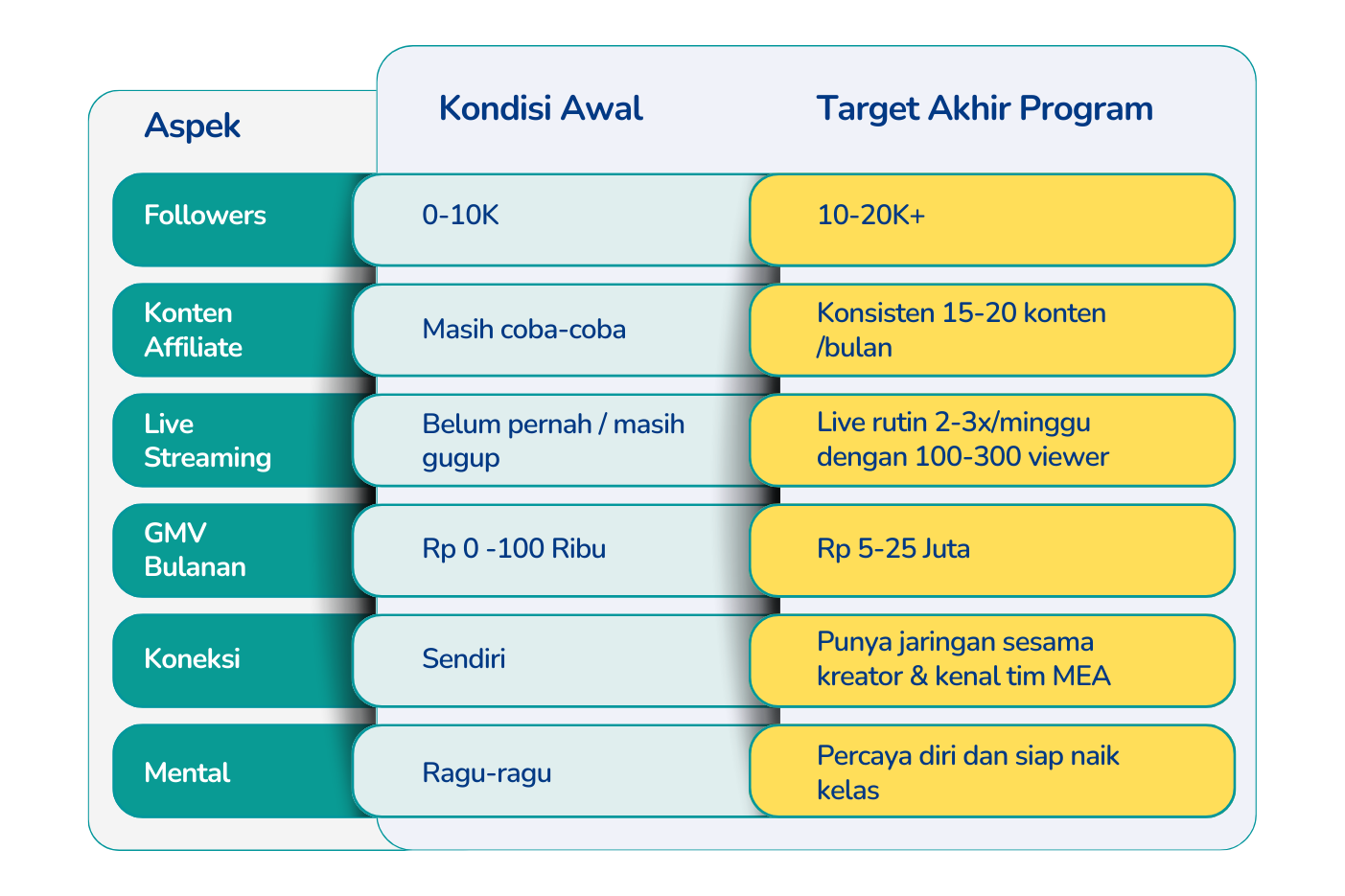 | Aspek | Kondisi Awal | Target Akhir Program |
|---|---|---|
| Followers | 0-10K | 10-20K+ |
| Konten Affiliate | Masih coba-coba | Konsisten 15-20 konten /bulan |
| Live Streaming | Belum pernah / masih gugup | Live rutin 2-3x/minggu dengan 100-300 viewer |
| GMV Bulanan | Rp 0 -100 Ribu | Rp 5-25 Juta |
| Koneksi | Sendiri | Punya jaringan sesama kreator & kenal tim MEA |
| Mental | Ragu-ragu | Percaya diri dan siap naik kelas |